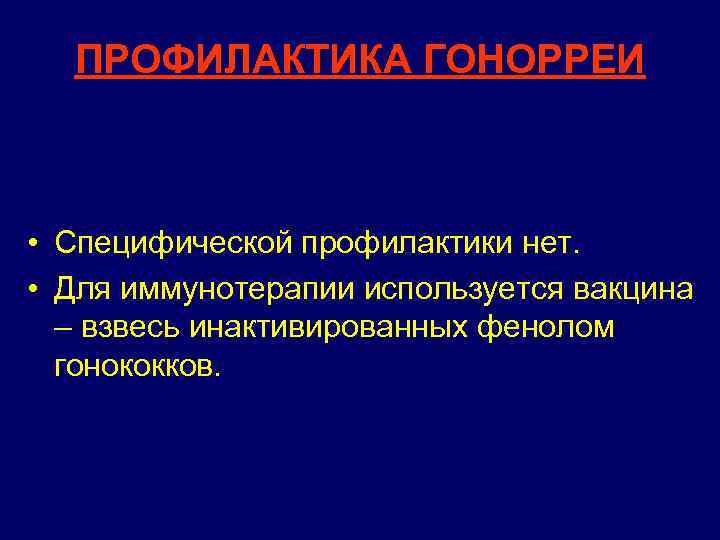 ПРОФИЛАКТИКА ГОНОРРЕИ

• Специфической профилактики нет.
• Для иммунотерапии используется вакцина – взвесь инактивированных фенолом гонококков.